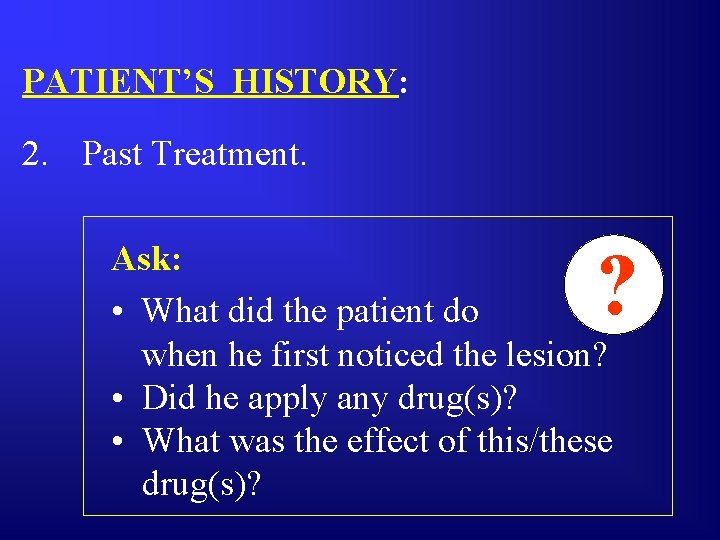 PATIENT'S HISTORY:

2. Past Treatment.

Ask:

?

• What did the patient do when he first noticed the lesion?
• Did he apply any drug(s)?
• What was the effect of this/these drug(s)?